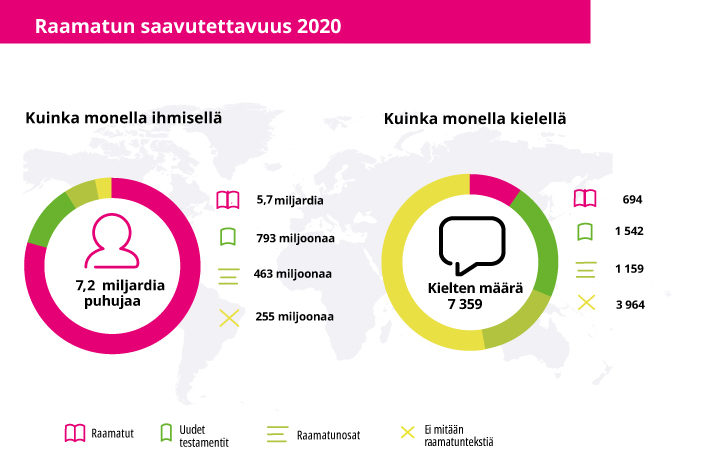 Raamatun saavutettavuus 2020

Kuinka monella ihmisellä

7,2 miljardia puhujaa

5,7 miljardia

793 miljoonaa

463 miljoonaa

255 miljoonaa

Kuinka monella kielellä

Kielten määrä 7 359

694

1 542

1 159

3 964

Raamatut

Uudet testamentit

Raamatunosat

Ei mitään raamatuntekstiä